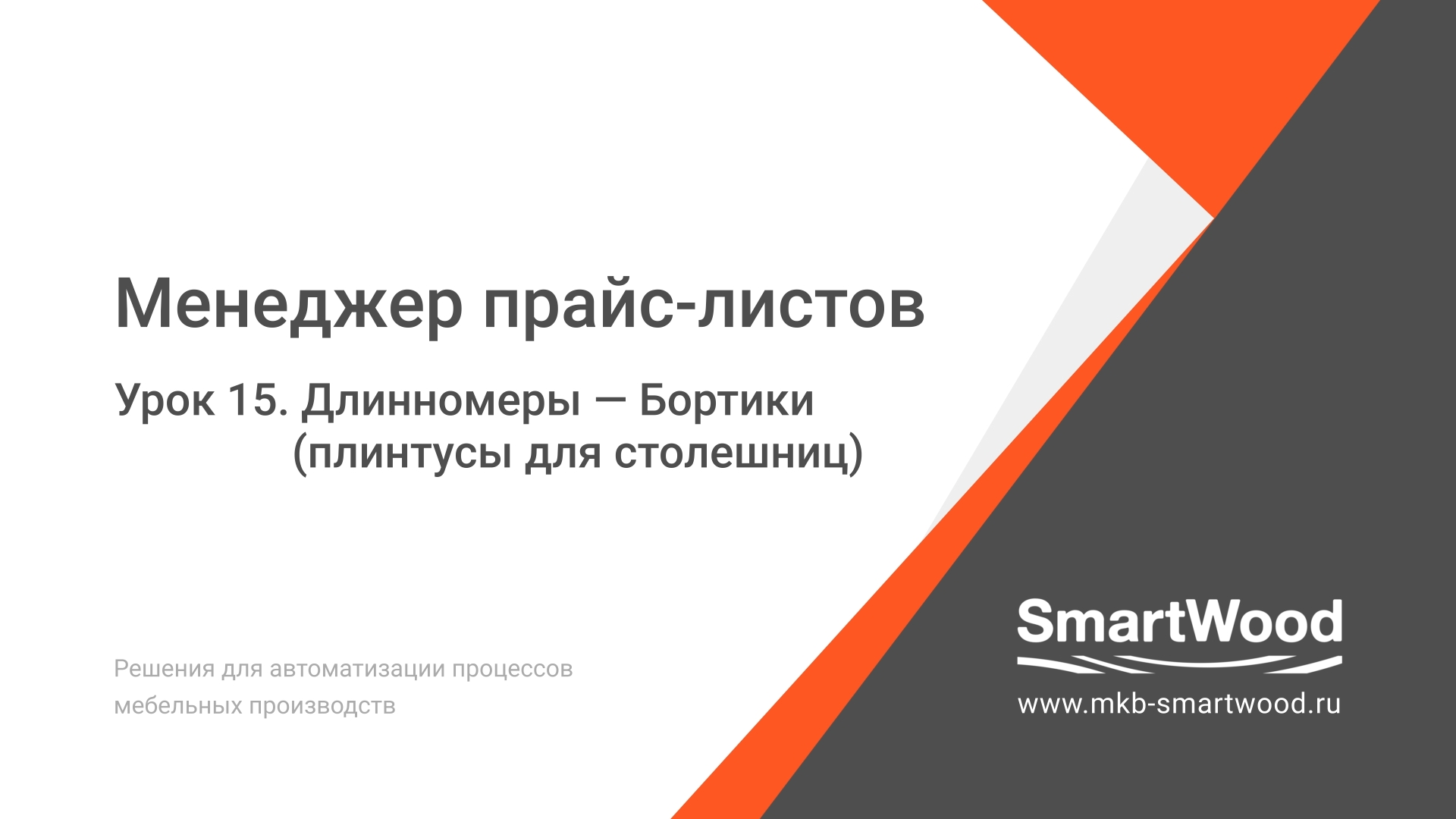 Менеджер прайс-листов

Урок 15. Длинномеры — Бортики
(плинтусы для столешниц)

Решения для автоматизации процессов
мебельных производств

SmartWood

www.mkb-smartwood.ru